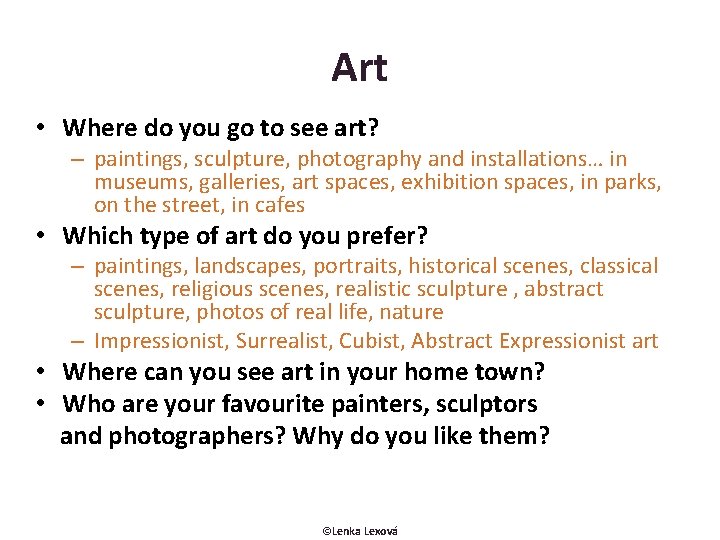 Art

• Where do you go to see art?
– paintings, sculpture, photography and installations… in museums, galleries, art spaces, exhibition spaces, in parks, on the street, in cafes
• Which type of art do you prefer?
– paintings, landscapes, portraits, historical scenes, classical scenes, religious scenes, realistic sculpture , abstract sculpture, photos of real life, nature
– Impressionist, Surrealist, Cubist, Abstract Expressionist art
• Where can you see art in your home town?
• Who are your favourite painters, sculptors and photographers? Why do you like them?

©Lenka Lexová